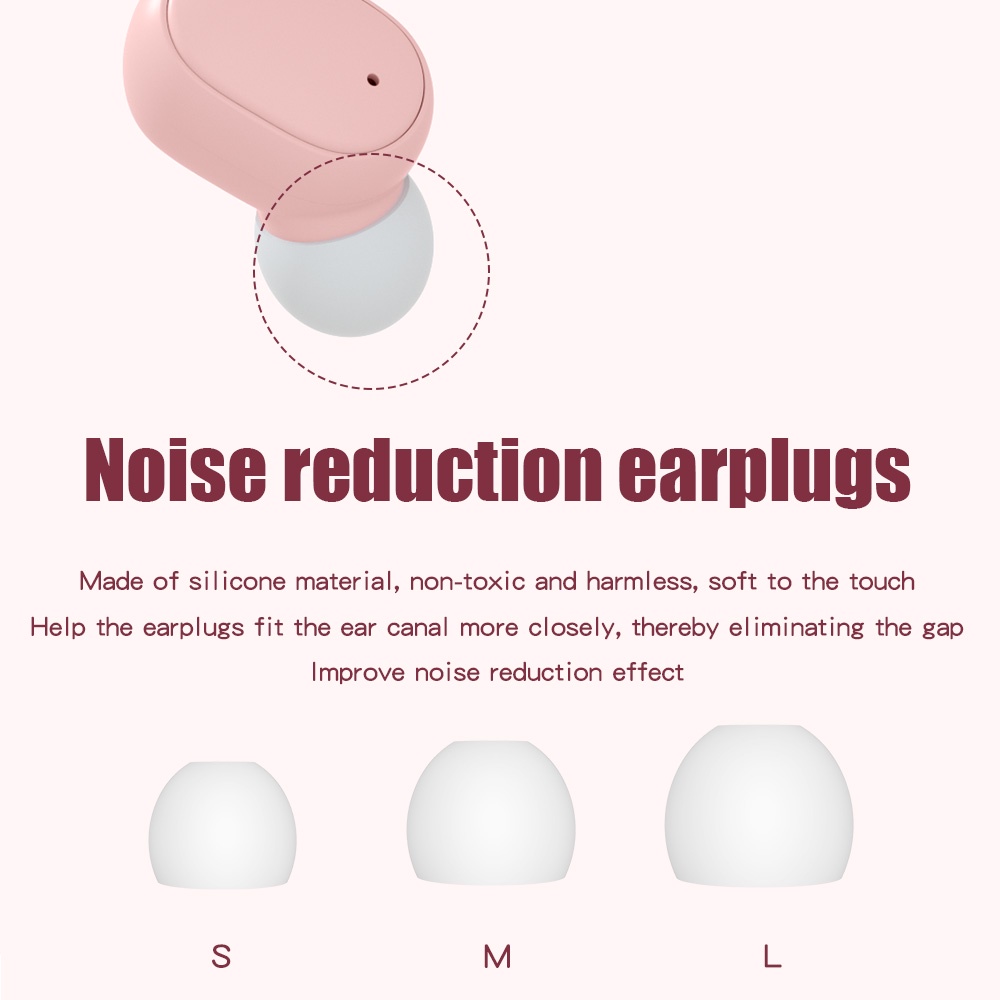 Noise reduction earplugs

Made of silicone material, non-toxic and harmless, soft to the touch
Help the earplugs fit the ear canal more closely, thereby eliminating the gap
Improve noise reduction effect

S

M

L